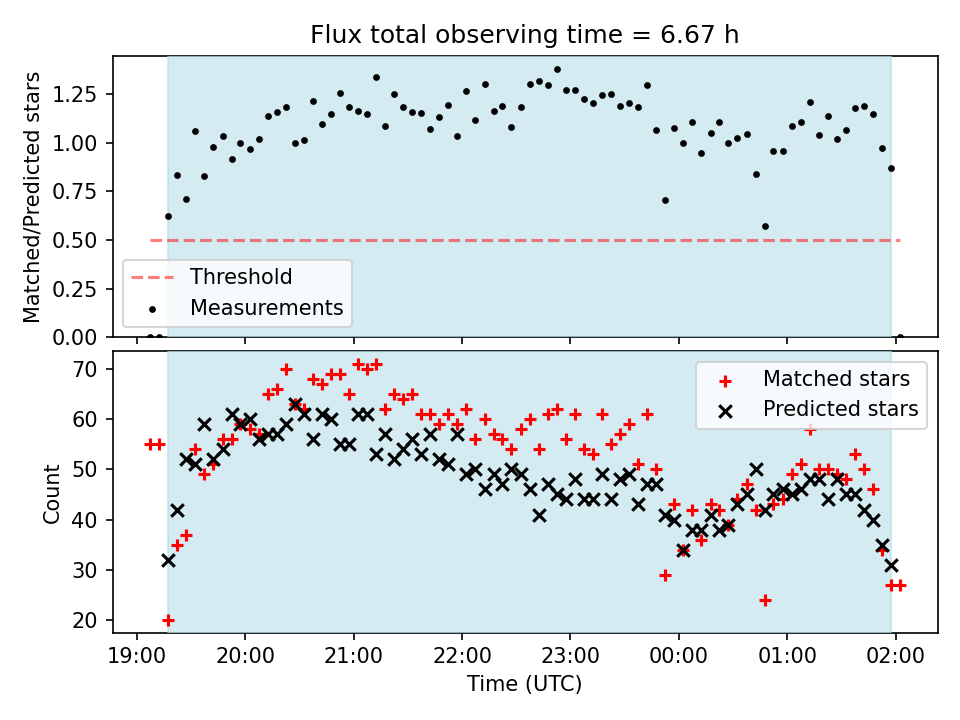 Flux total observing time = 6.67 h

Matched/Predicted stars

1.25
1.00
0.75
0.50
0.25
0.00

Threshold
Measurements

Count

70
60
50
40
30
20

Matched stars
Predicted stars

19:00
20:00
21:00
22:00
23:00
00:00
01:00
02:00

Time (UTC)